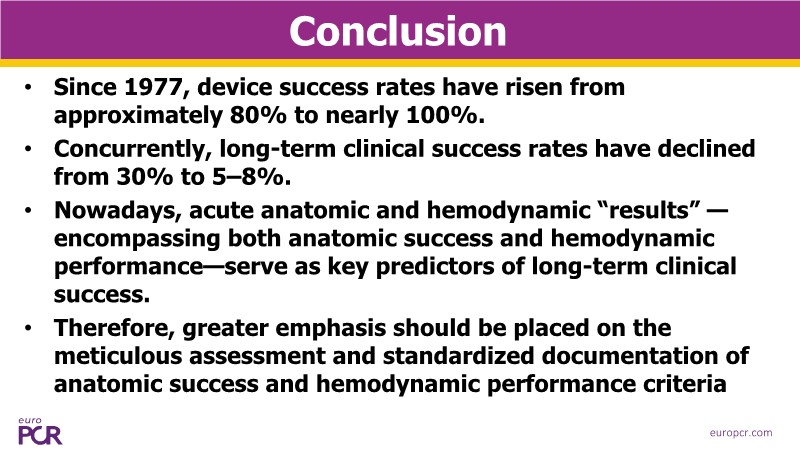 Conclusion

• Since 1977, device success rates have risen from approximately 80% to nearly 100%.

• Concurrently, long-term clinical success rates have declined from 30% to 5–8%.

• Nowadays, acute anatomic and hemodynamic “results” — encompassing both anatomic success and hemodynamic performance—serve as key predictors of long-term clinical success.

• Therefore, greater emphasis should be placed on the meticulous assessment and standardized documentation of anatomic success and hemodynamic performance criteria

euro PCR

europcr.com